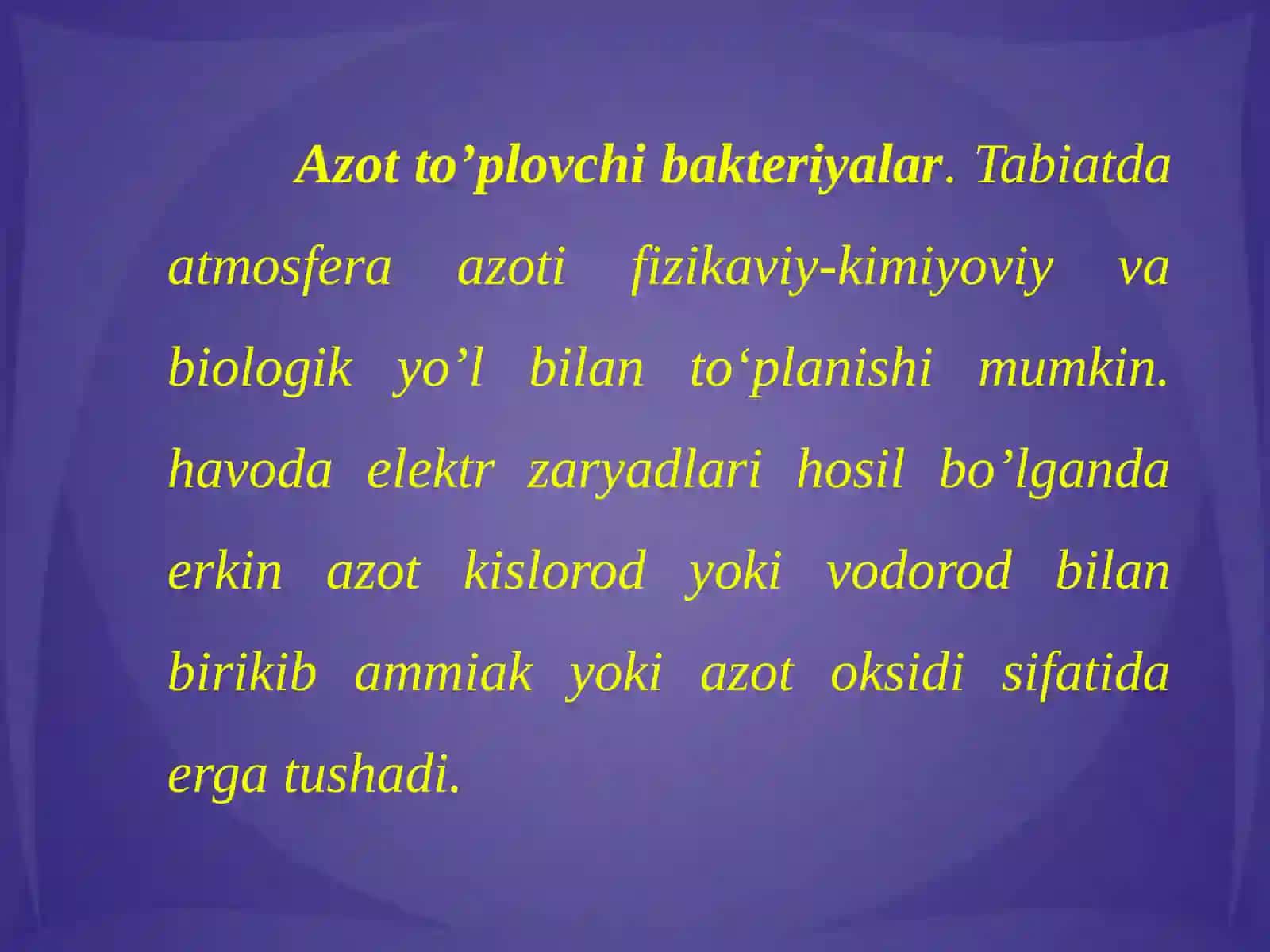 Azot to’plovchi bakteriyalar. Tabiatda atmosfera azoti fizikaviy-kimiyoviy va biologik yo’l bilan to‘planishi mumkin. havoda elektr zaryadlari hosil bo’lganda erkin azot kislorod yoki vodorod bilan birikib ammiak yoki azot oksidi sifatida erga tushadi.